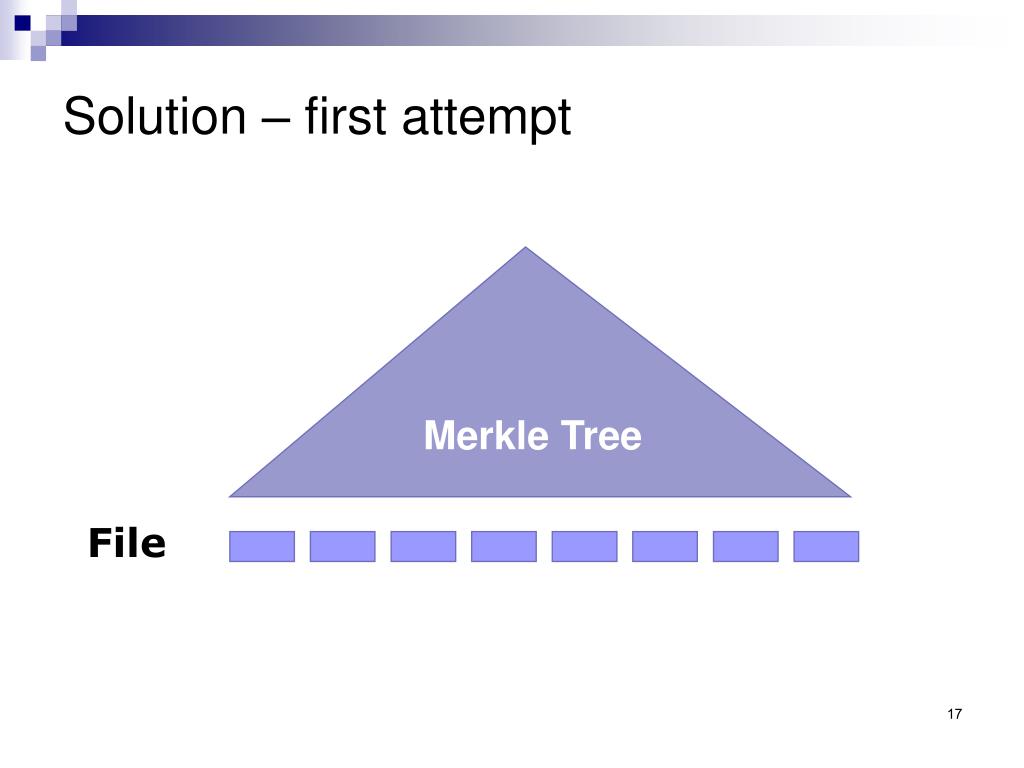 Solution – first attempt

Merkle Tree

File

17